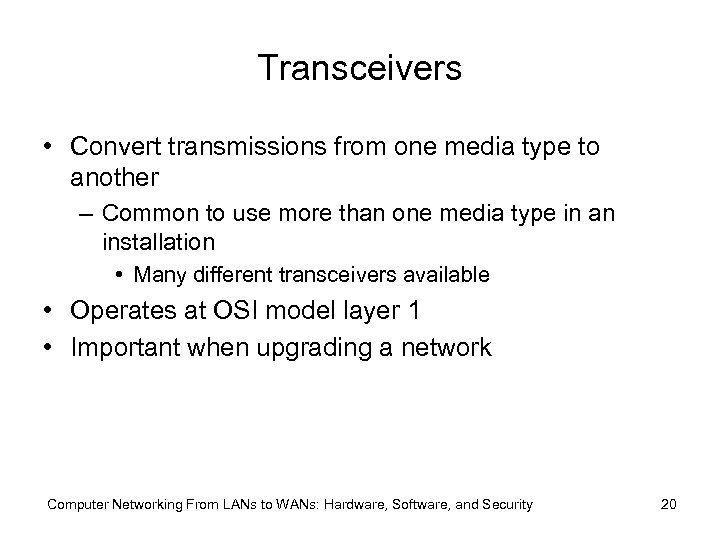 Transceivers

• Convert transmissions from one media type to another
– Common to use more than one media type in an installation
• Many different transceivers available
• Operates at OSI model layer 1
• Important when upgrading a network

Computer Networking From LANs to WANs: Hardware, Software, and Security

20